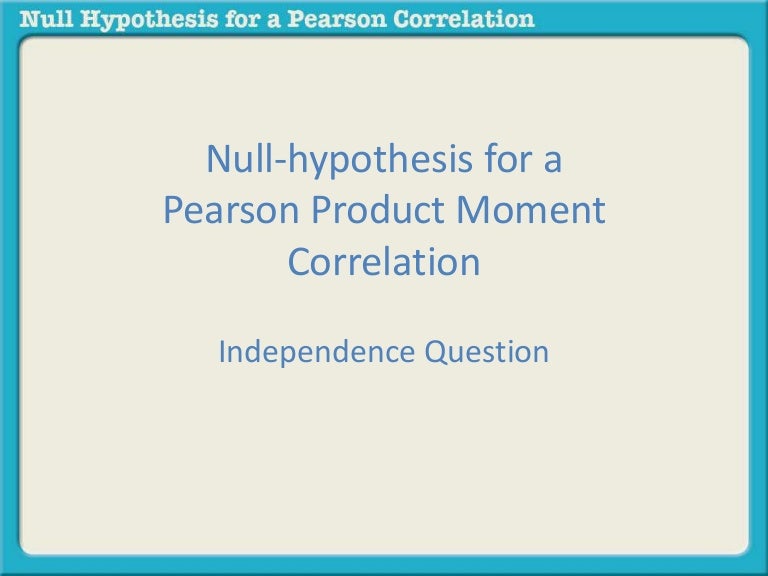 Null Hypothesis for a Pearson Correlation

Null-hypothesis for a Pearson Product Moment Correlation

Independence Question